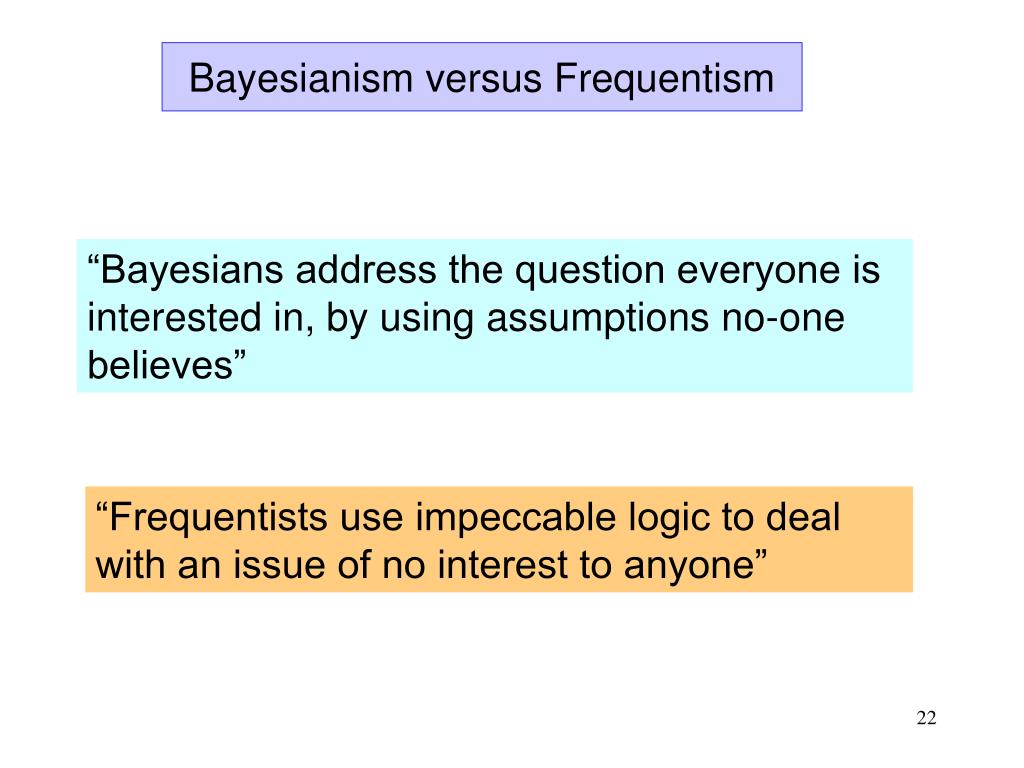 Bayesianism versus Frequentism

“Bayesians address the question everyone is interested in, by using assumptions no-one believes”

“Frequentists use impeccable logic to deal with an issue of no interest to anyone”

22